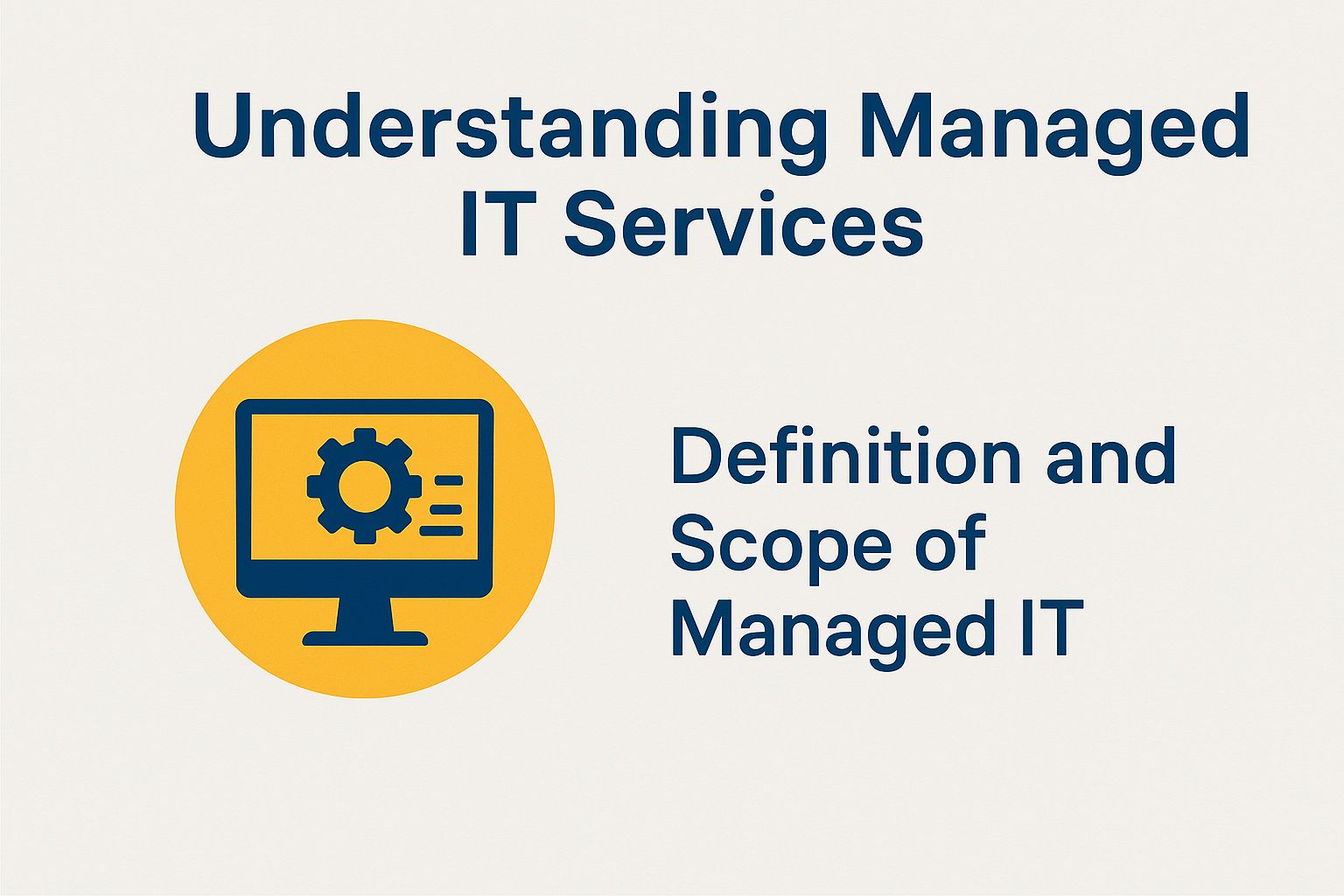 Understanding Managed IT Services

Definition and Scope of Managed IT